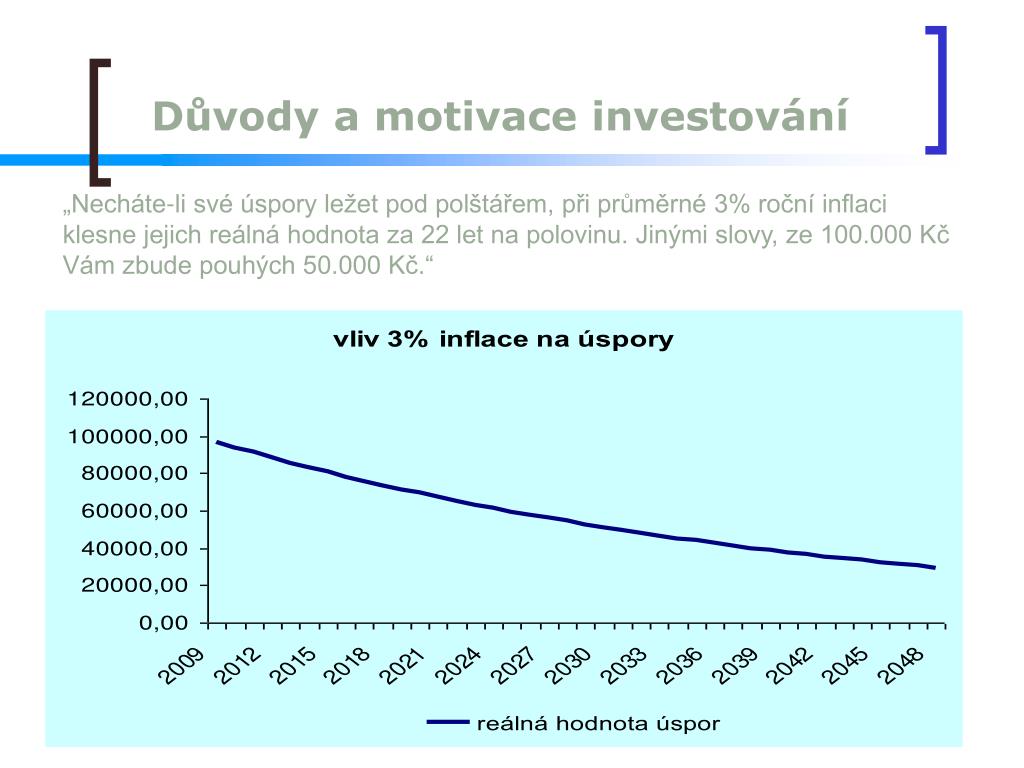 Důvody a motivace investování

„Necháte-li své úspory ležet pod polštářem, při průměrné 3% roční inflaci klesne jejich reálná hodnota za 22 let na polovinu. Jinými slovy, ze 100.000 Kč Vám zbude pouhých 50.000 Kč.“

vliv 3% inflace na úspory

120000,00
100000,00
80000,00
60000,00
40000,00
20000,00
0,00

2009 2012 2015 2018 2021 2024 2027 2030 2033 2036 2039 2042 2045 2048

reálná hodnota úspor